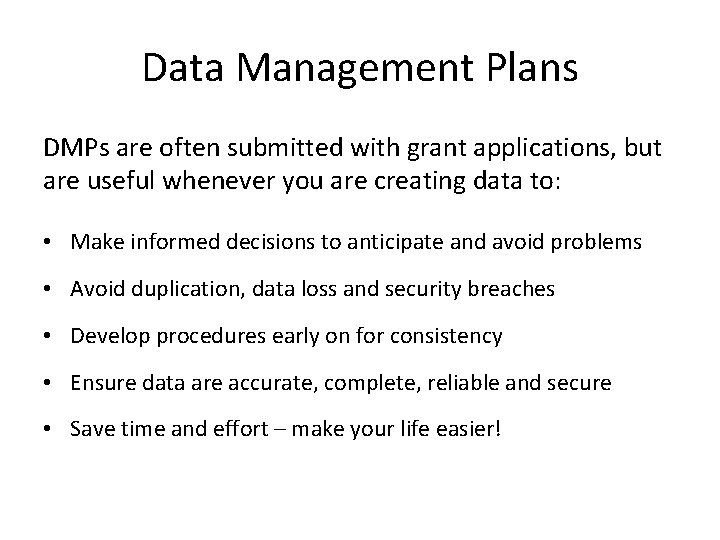 Data Management Plans

DMPs are often submitted with grant applications, but are useful whenever you are creating data to:

• Make informed decisions to anticipate and avoid problems

• Avoid duplication, data loss and security breaches

• Develop procedures early on for consistency

• Ensure data are accurate, complete, reliable and secure

• Save time and effort – make your life easier!